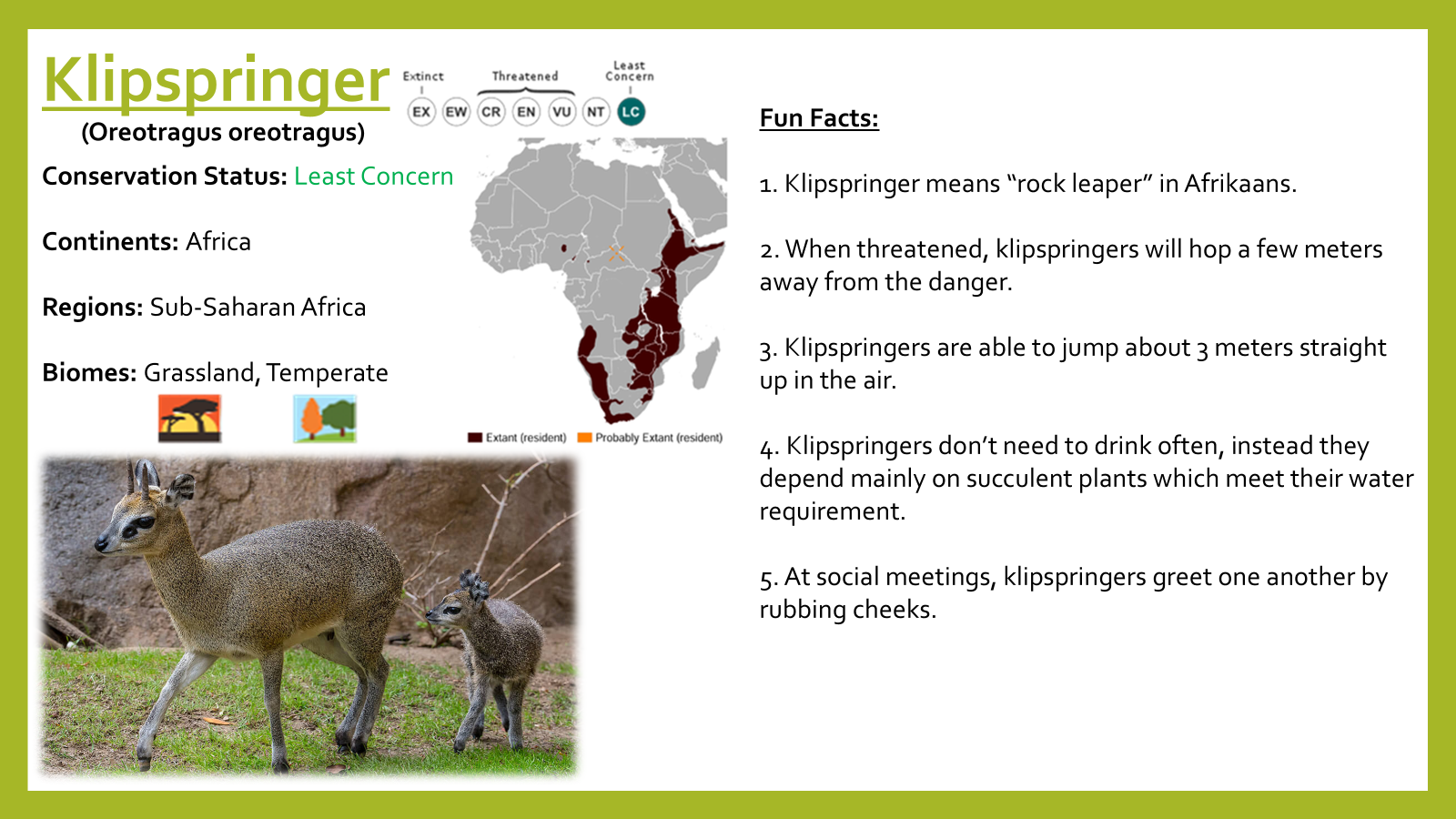 Klipspringer
(Oreotragus oreotragus)

Extinct Threatened Least Concern
EX EW CR EN VU NT LC

Conservation Status: Least Concern

Continents: Africa

Regions: Sub-Saharan Africa

Biomes: Grassland, Temperate

Extant (resident) Probably Extant (resident)

Fun Facts:

1. Klipspringer means “rock leaper” in Afrikaans.

2. When threatened, klipspringers will hop a few meters away from the danger.

3. Klipspringers are able to jump about 3 meters straight up in the air.

4. Klipspringers don’t need to drink often, instead they depend mainly on succulent plants which meet their water requirement.

5. At social meetings, klipspringers greet one another by rubbing cheeks.